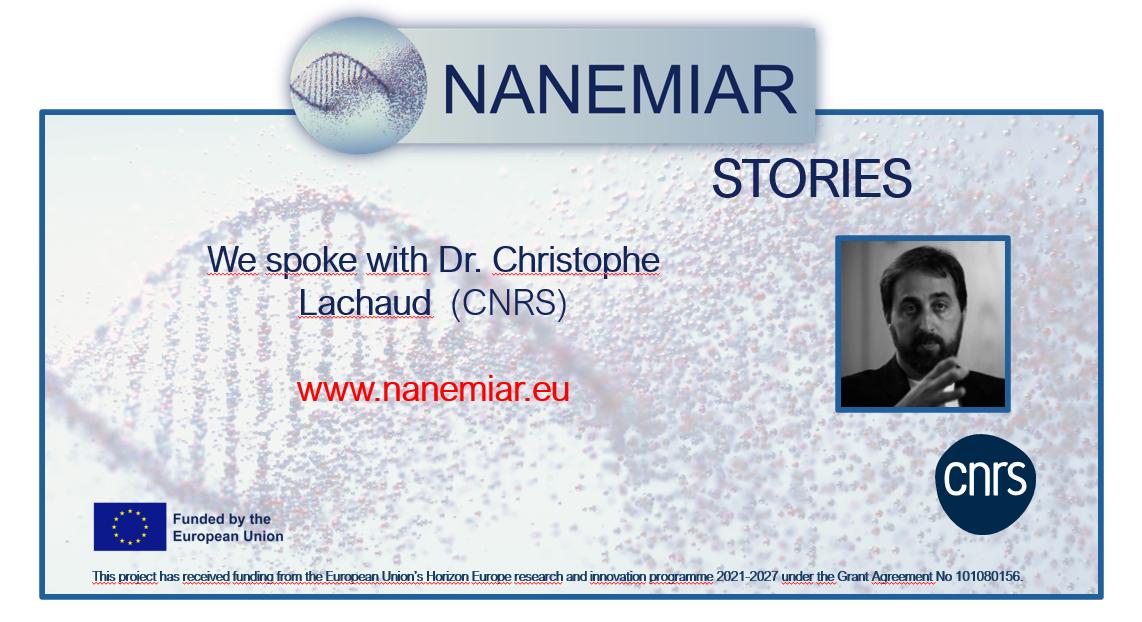 NANEMIAR

STORIES

We spoke with Dr. Christophe Lachaud (CNRS)

www.nanemiar.eu

cnrs

Funded by the European Union

This project has received funding from the European Union's Horizon Europe research and innovation programme 2021-2027 under the Grant Agreement No 101080156.